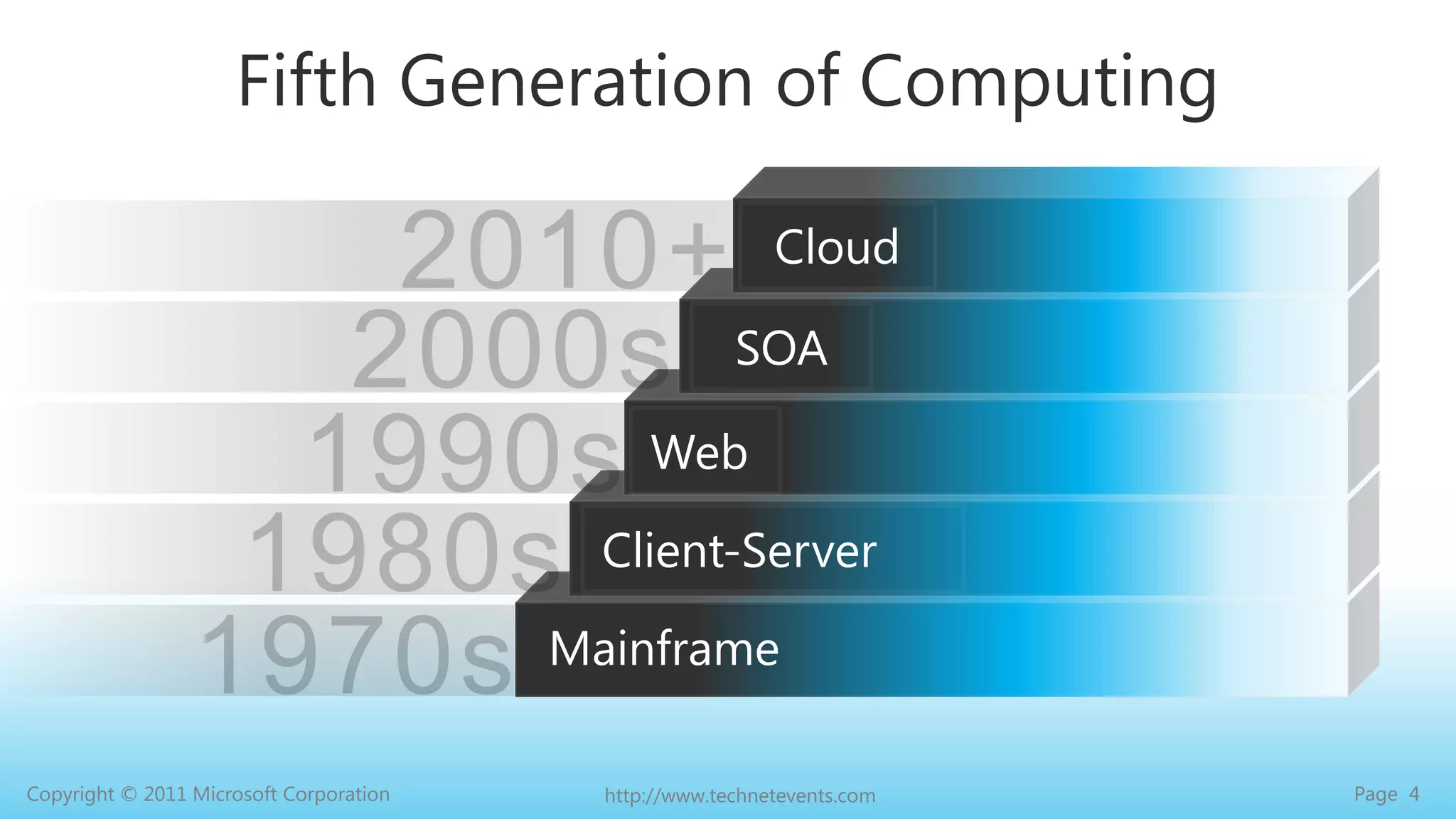 Fifth Generation of Computing

2010+ Cloud

2000s SOA

1990s Web

1980s Client-Server

1970s Mainframe

Copyright © 2011 Microsoft Corporation

http://www.technetevents.com

Page 4